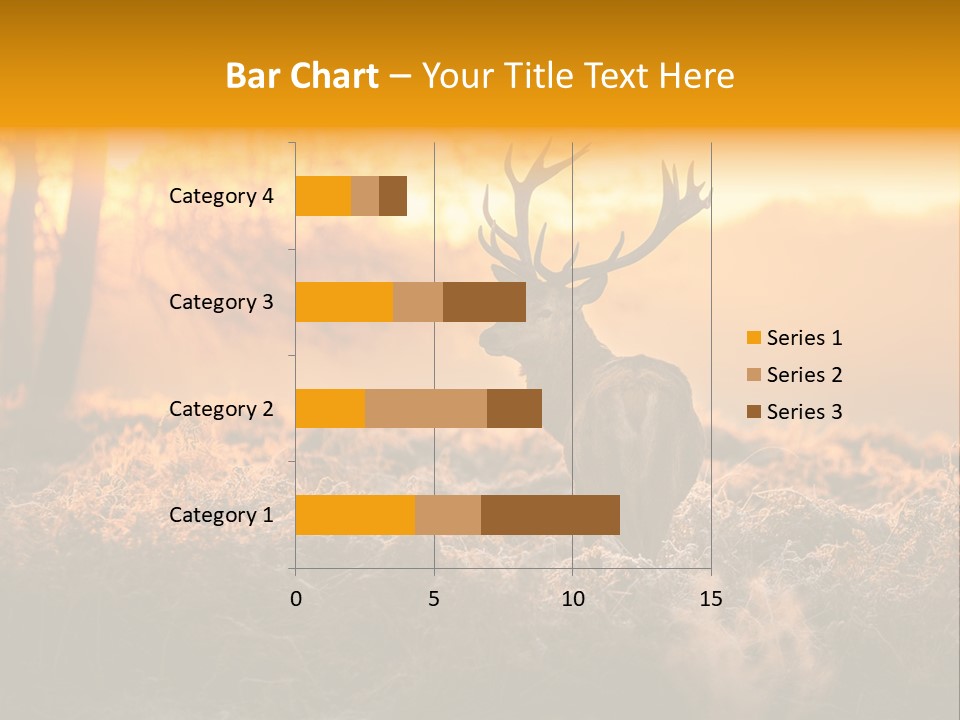 Bar Chart – Your Title Text Here

Category 4
Category 3
Category 2
Category 1

0
5
10
15

Series 1
Series 2
Series 3